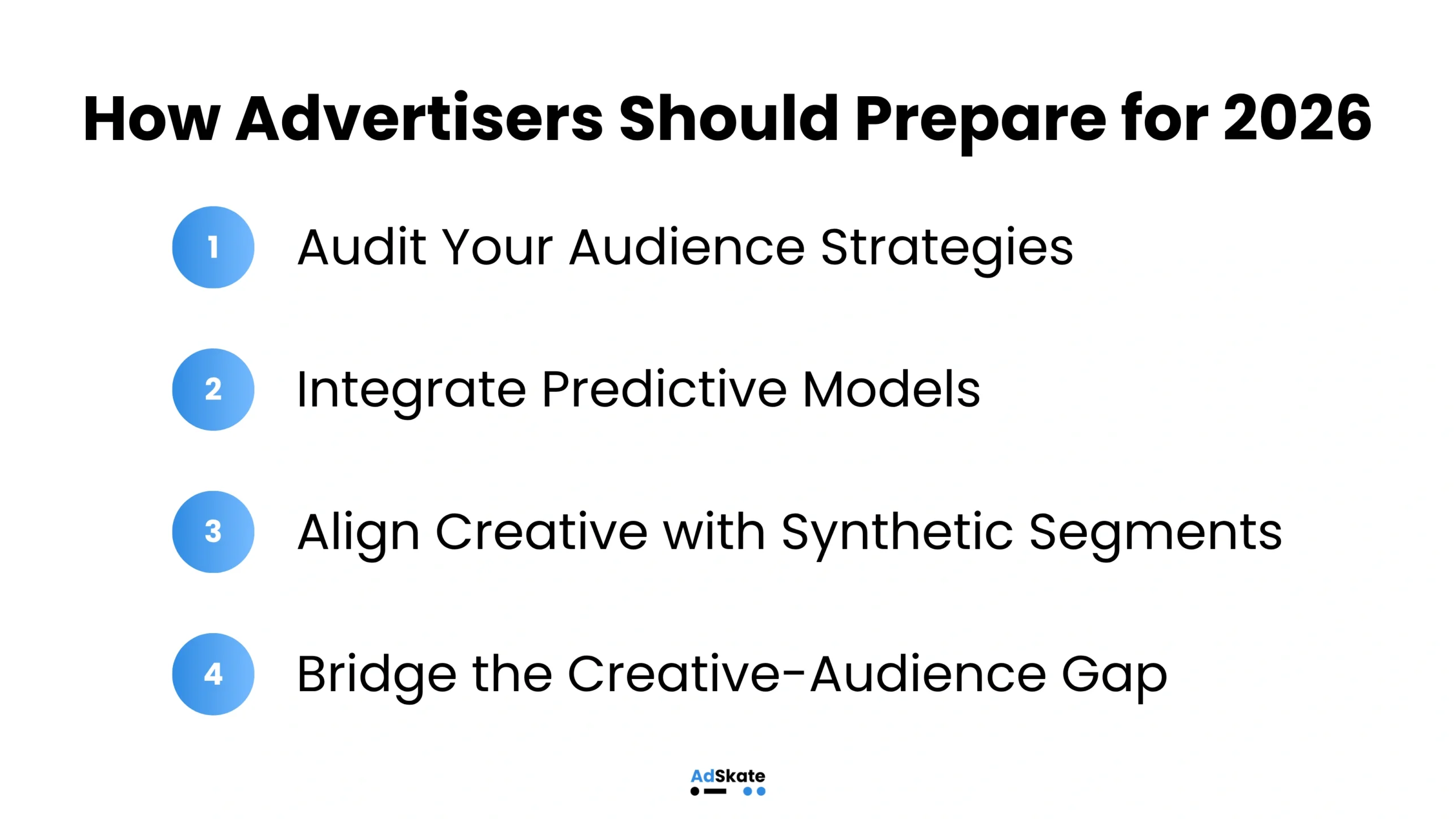 How Advertisers Should Prepare for 2026

1 Audit Your Audience Strategies

2 Integrate Predictive Models

3 Align Creative with Synthetic Segments

4 Bridge the Creative-Audience Gap

AdSkate